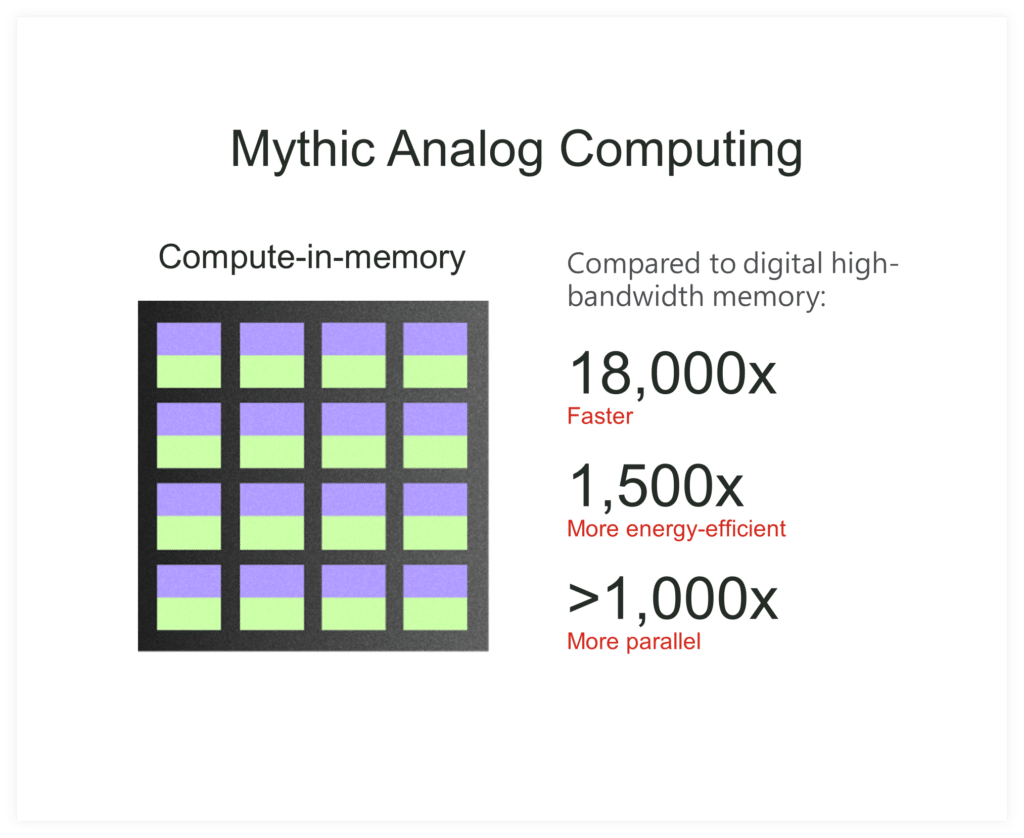 Mythic Analog Computing

Compute-in-memory

Compared to digital high-bandwidth memory:

18,000x
Faster

1,500x
More energy-efficient

>1,000x
More parallel